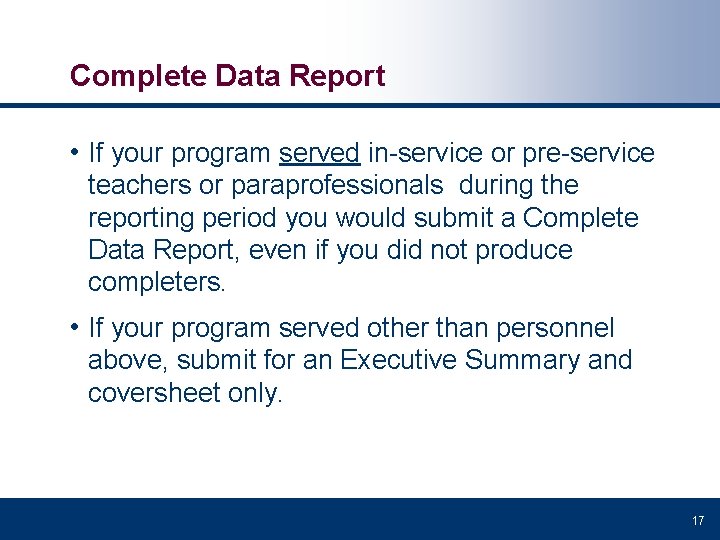 Complete Data Report

• If your program served in-service or pre-service teachers or paraprofessionals  during the reporting period you would submit a Complete Data Report, even if you did not produce completers.

• If your program served other than personnel above, submit for an Executive Summary and coversheet only.

17